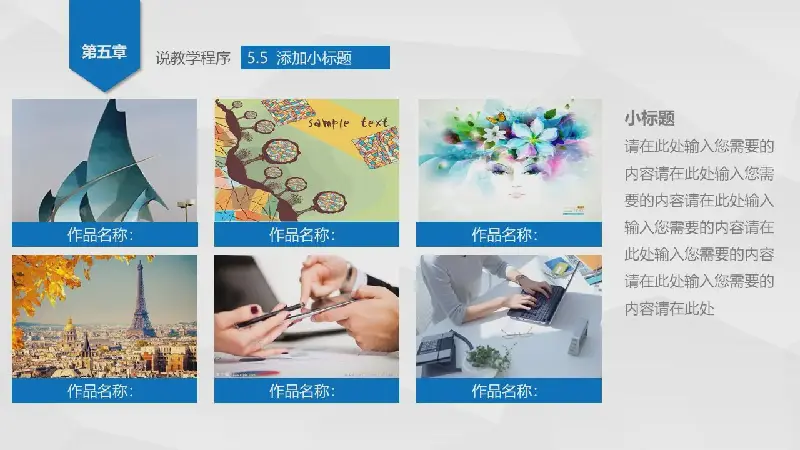 第五章

说教学程序 5.5 添加小标题

sample text

作品名称：

作品名称：

作品名称：

作品名称：

作品名称：

作品名称：

小标题

请在此处输入您需要的内容请在此处输入您需要的内容请在此处输入输入您需要的内容请在此处输入您需要的内容请在此处输入您需要的内容请在此处